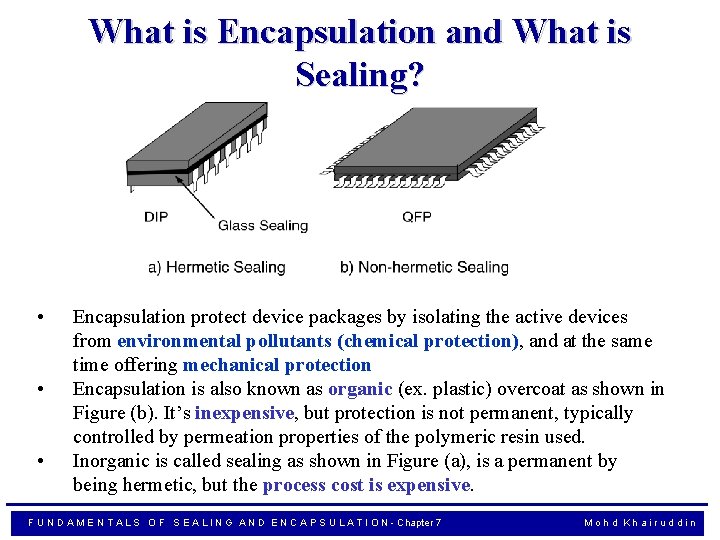 What is Encapsulation and What is Sealing?

DIP

Glass Sealing

QFP

a) Hermetic Sealing

b) Non-hermetic Sealing

• Encapsulation protect device packages by isolating the active devices from environmental pollutants (chemical protection), and at the same time offering mechanical protection

• Encapsulation is also known as organic (ex. plastic) overcoat as shown in Figure (b). It's inexpensive, but protection is not permanent, typically controlled by permeation properties of the polymeric resin used.

• Inorganic is called sealing as shown in Figure (a), is a permanent by being hermetic, but the process cost is expensive.

FUNDAMENTALS OF SEALING AND ENCAPSULATION - Chapter 7

Mohd Khairuddin